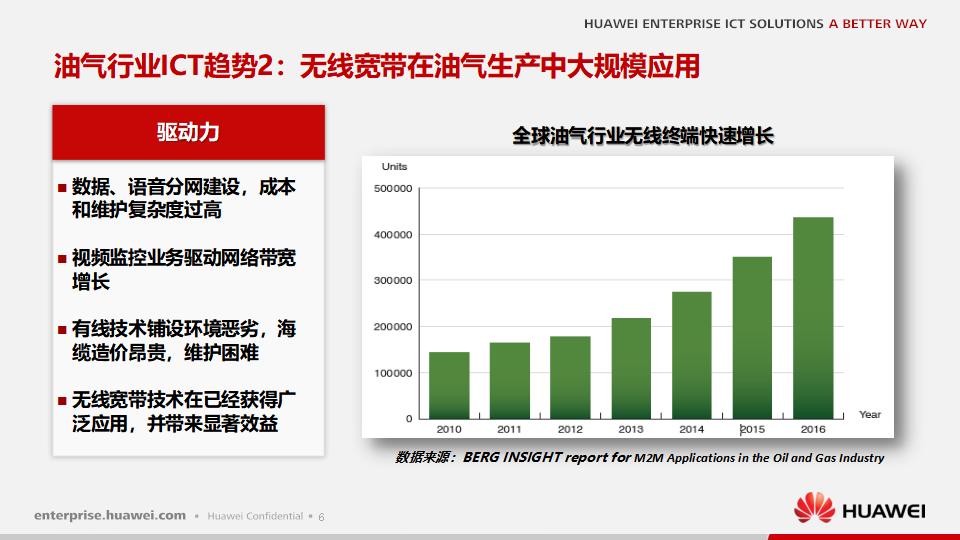 HUAWEI ENTERPRISE ICT SOLUTIONS A BETTER WAY

油气行业ICT趋势2：无线宽带在油气生产中大规模应用

驱动力

■ 数据、语音分网建设，成本和维护复杂度过高

■ 视频监控业务驱动网络带宽增长

■ 有线技术铺设环境恶劣，海缆造价昂贵，维护困难

■ 无线宽带技术在已经获得广泛应用，并带来显著效益

全球油气行业无线终端快速增长

Units

500000

400000

300000

200000

100000

0

2010 2011 2012 2013 2014 2015 2016

Year

数据来源：BERG INSIGHT report for M2M Applications in the Oil and Gas Industry

enterprise.huawei.com • Huawei Confidential • 6

HUAWEI